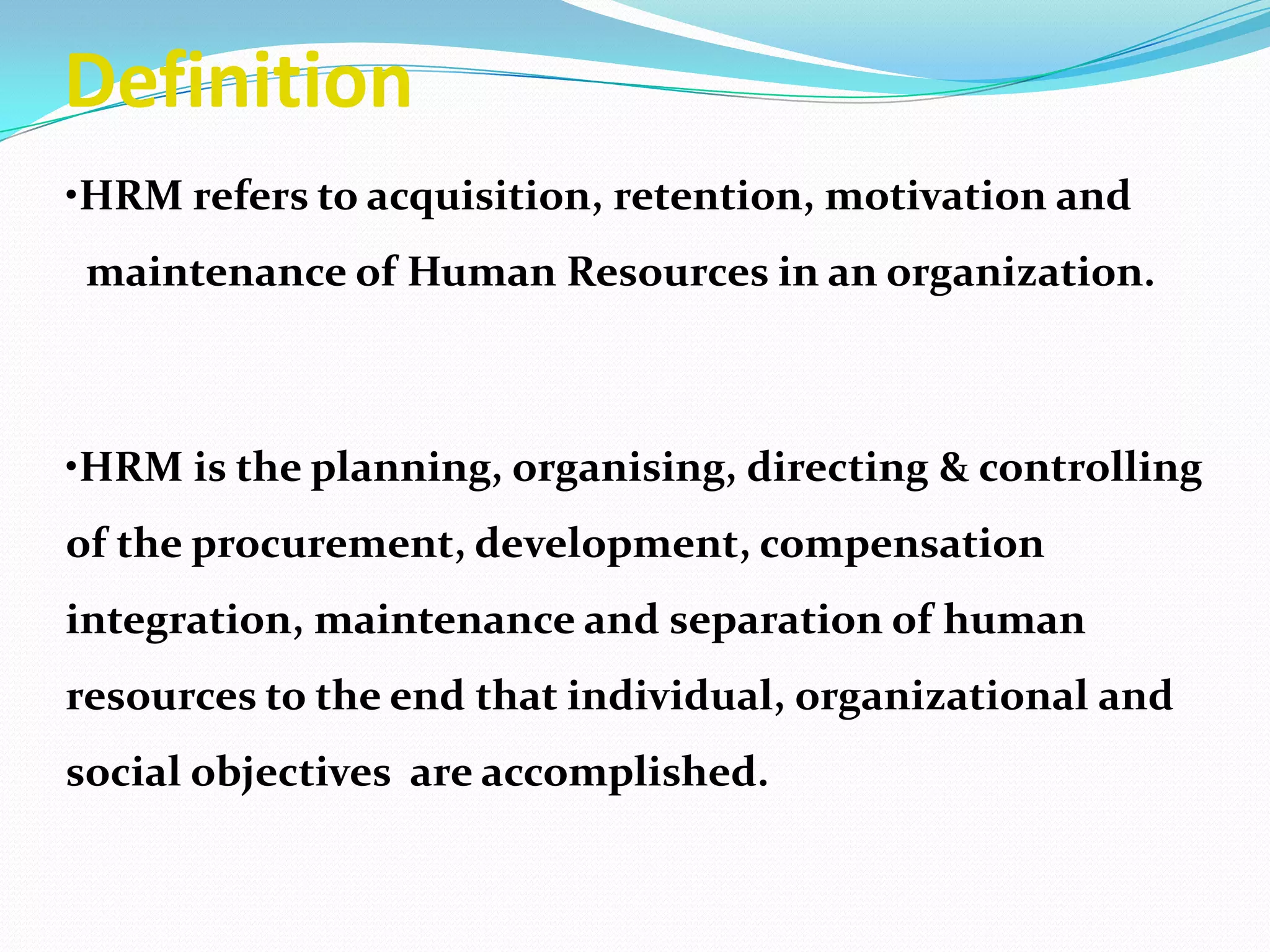 Definition

•HRM refers to acquisition, retention, motivation and maintenance of Human Resources in an organization.

•HRM is the planning, organising, directing & controlling of the procurement, development, compensation integration, maintenance and separation of human resources to the end that individual, organizational and social objectives  are accomplished.